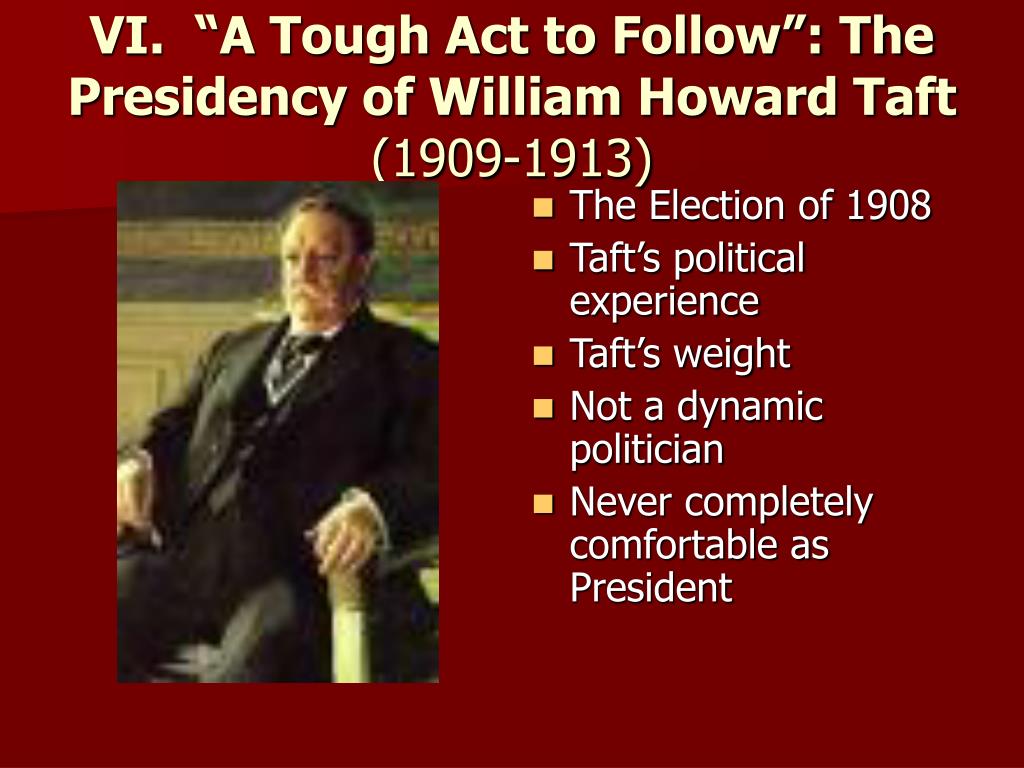 VI. “A Tough Act to Follow”: The Presidency of William Howard Taft (1909-1913)

- The Election of 1908
- Taft’s political experience
- Taft’s weight
- Not a dynamic politician
- Never completely comfortable as President